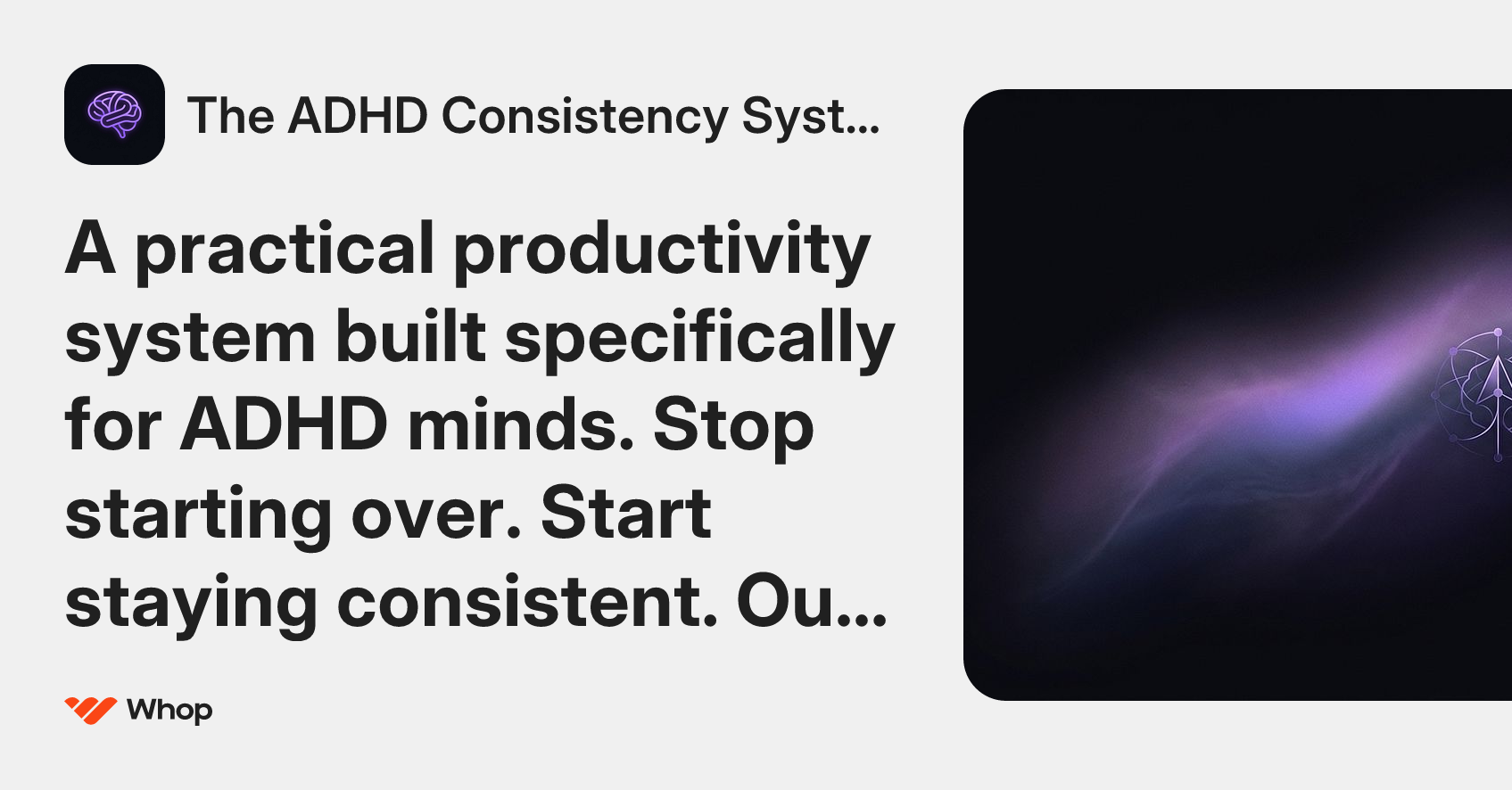 The ADHD Consistency Syst...

A practical productivity system built specifically for ADHD minds. Stop starting over. Start staying consistent. Ou...

Whop